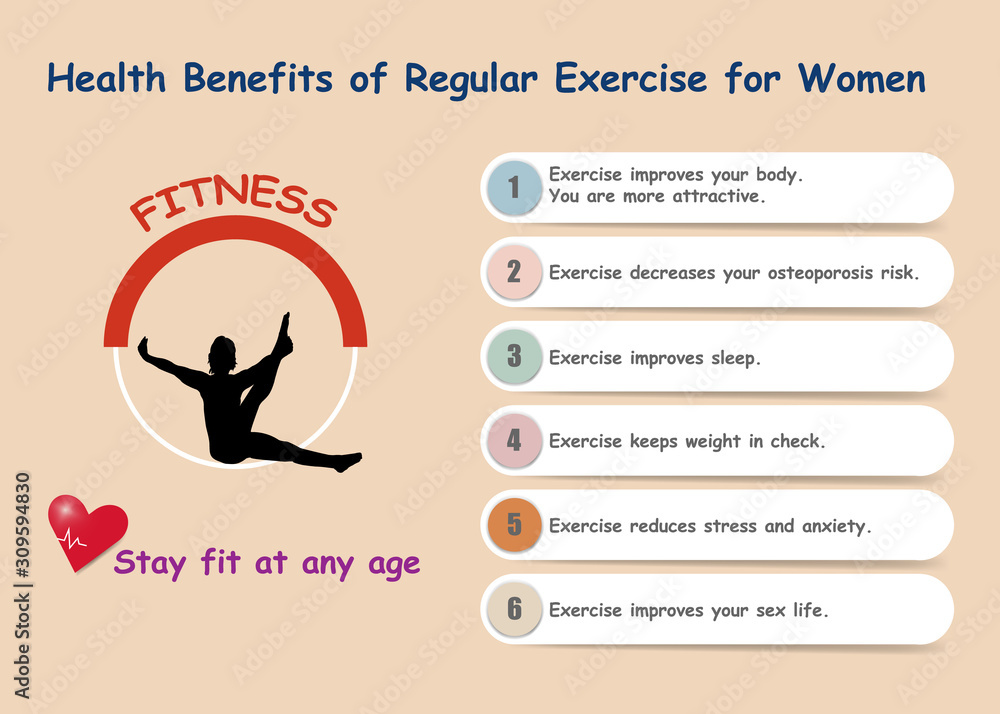 Health Benefits of Regular Exercise for Women

FITNESS

Stay fit at any age

1 Exercise improves your body. You are more attractive.

2 Exercise decreases your osteoporosis risk.

3 Exercise improves sleep.

4 Exercise keeps weight in check.

5 Exercise reduces stress and anxiety.

6 Exercise improves your sex life.

Adobe Stock | #309594830